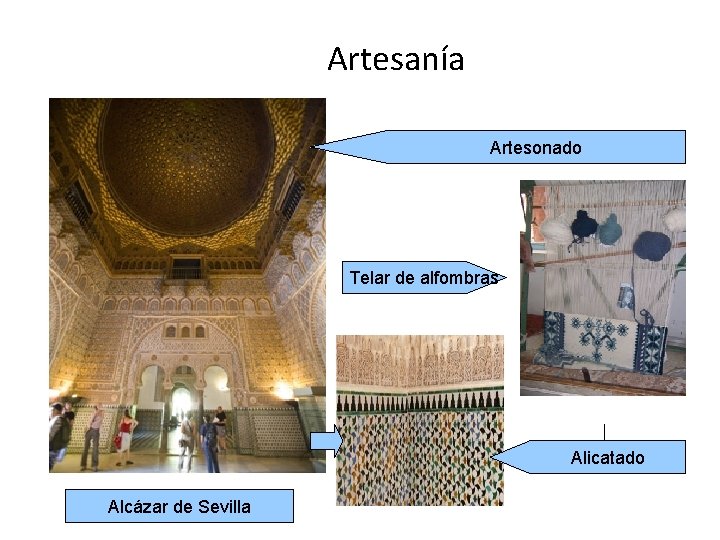 Artesanía

Artesonado

Telar de alfombras

Alicatado

Alcázar de Sevilla